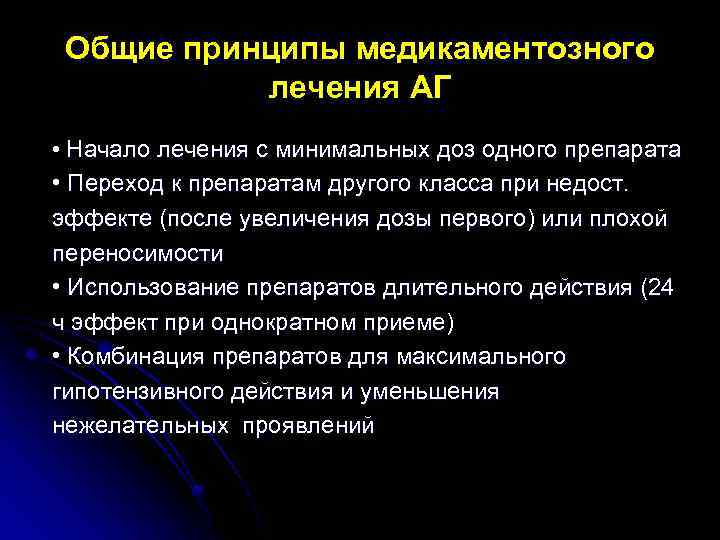 Общие принципы медикаментозного лечения АГ

• Начало лечения с минимальных доз одного препарата
• Переход к препаратам другого класса при недост. эффекте (после увеличения дозы первого) или плохой переносимости
• Использование препаратов длительного действия (24 ч эффект при однократном приеме)
• Комбинация препаратов для максимального гипотензивного действия и уменьшения нежелательных проявлений